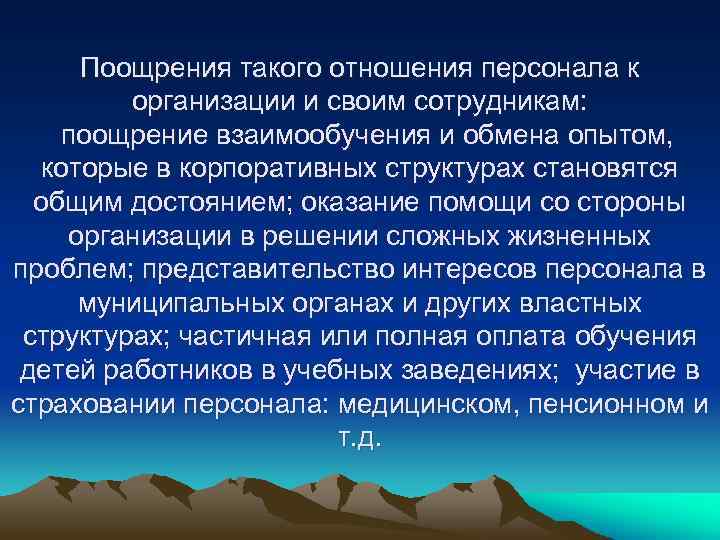 Поощрения такого отношения персонала к организации и своим сотрудникам:
поощрение взаимообучения и обмена опытом, которые в корпоративных структурах становятся общим достоянием; оказание помощи со стороны организации в решении сложных жизненных проблем; представительство интересов персонала в муниципальных органах и других властных структурах; частичная или полная оплата обучения детей работников в учебных заведениях; участие в страховании персонала: медицинском, пенсионном и т.д.